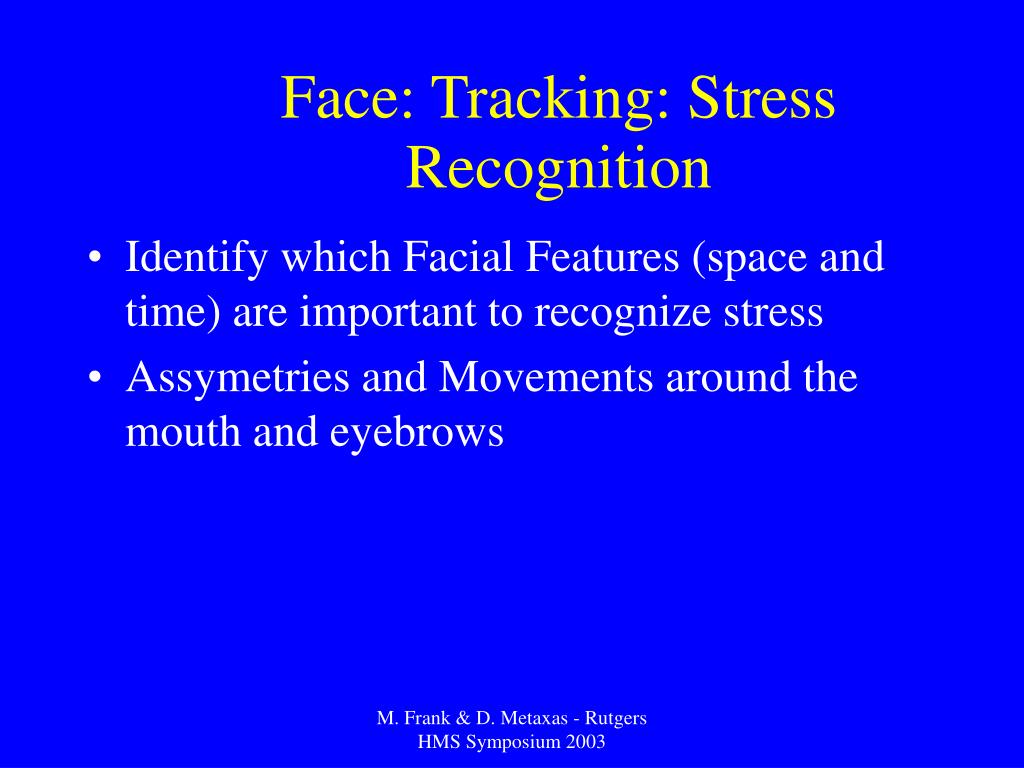 Face: Tracking: Stress Recognition

• Identify which Facial Features (space and time) are important to recognize stress
• Assymetries and Movements around the mouth and eyebrows

M. Frank & D. Metaxas - Rutgers
HMS Symposium 2003